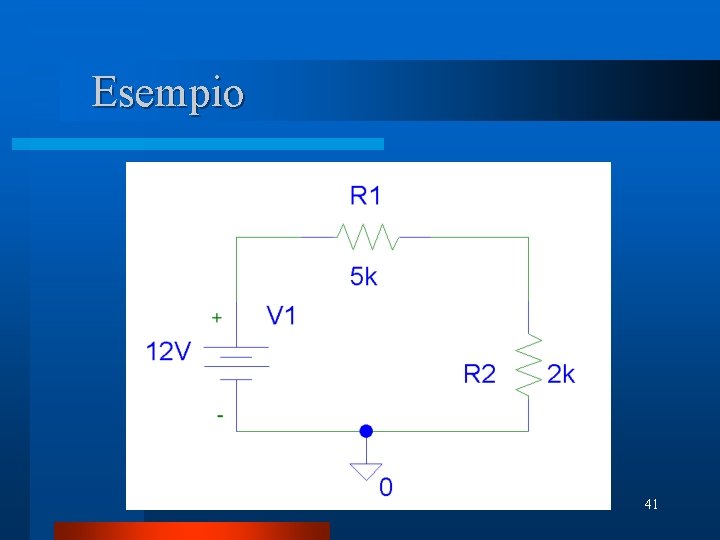 Esempio

R1

5k

+

V1

12V

-

R2

2k

0

41